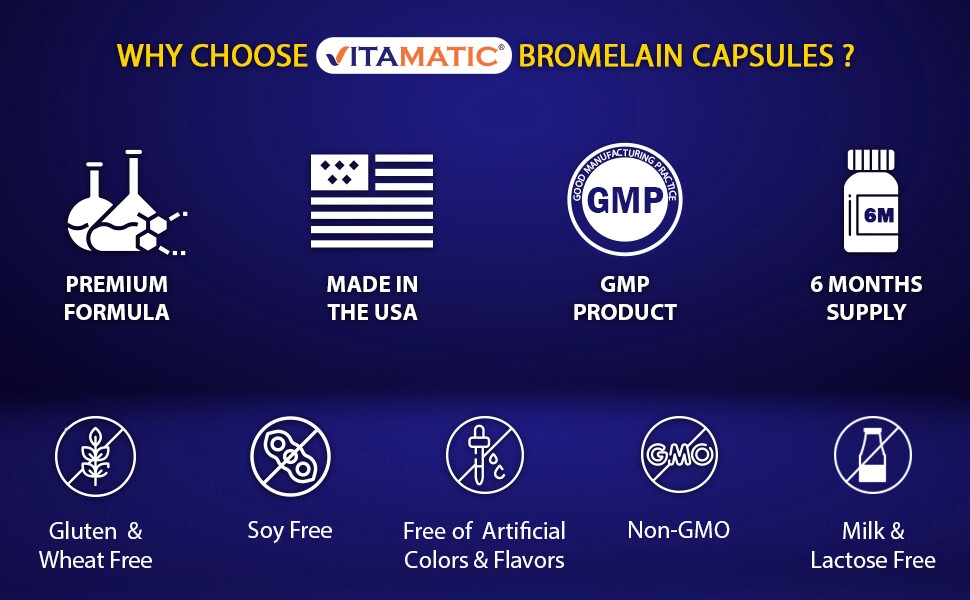 WHY CHOOSE VITAMATIC® BROMELAIN CAPSULES ?

PREMIUM FORMULA

MADE IN THE USA

GOOD MANUFACTURING PRACTICE GMP

GMP PRODUCT

6M

6 MONTHS SUPPLY

Gluten & Wheat Free

Soy Free

Free of Artificial Colors & Flavors

GMO

Non-GMO

Milk & Lactose Free